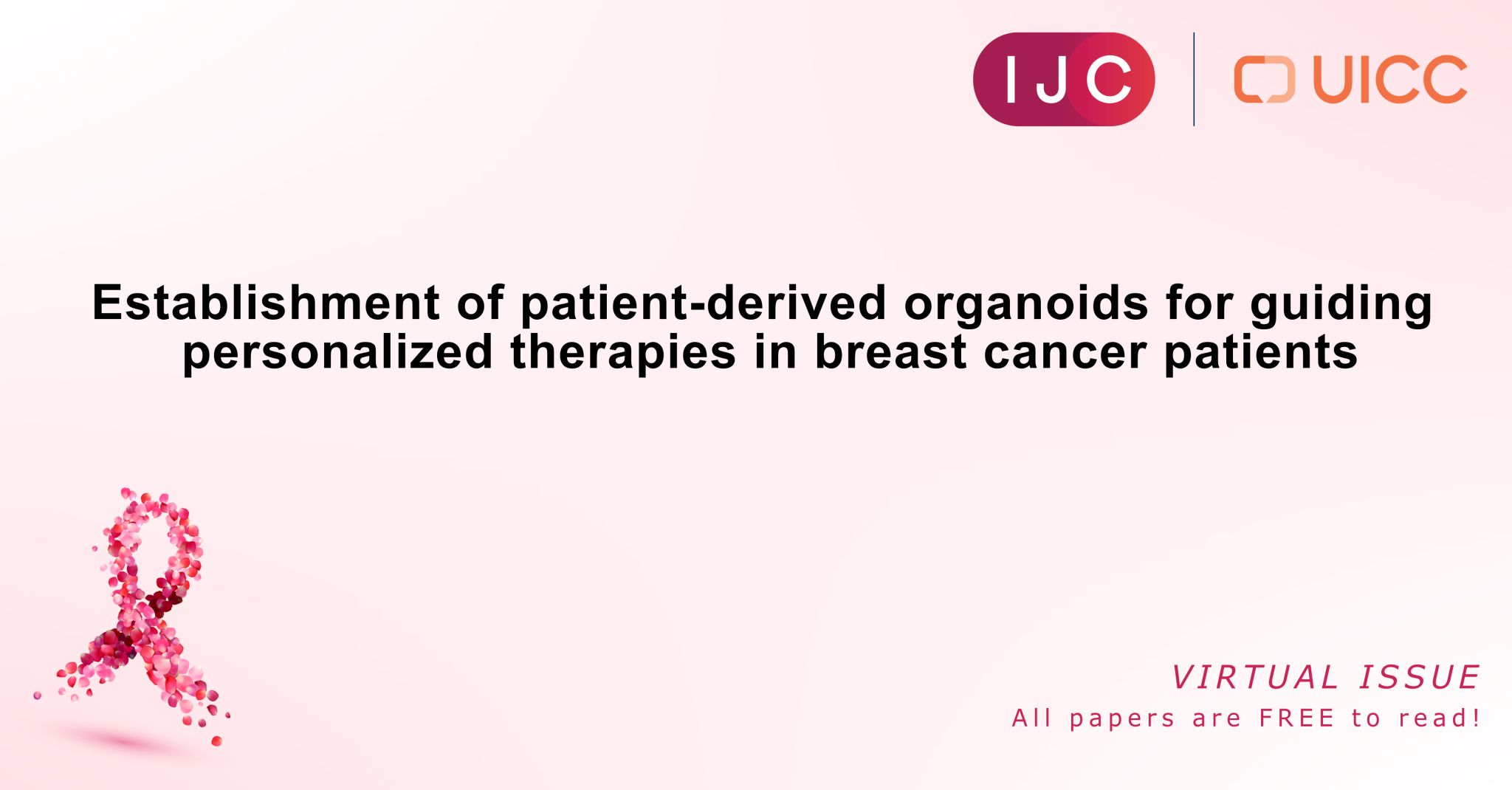 IJC

UICC

Establishment of patient-derived organoids for guiding personalized therapies in breast cancer patients

VIRTUAL ISSUE
All papers are FREE to read!